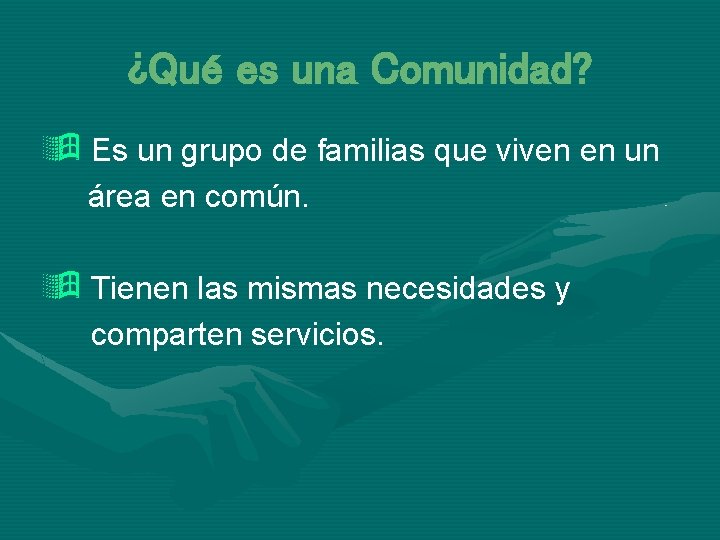 ¿Qué es una Comunidad?

Es un grupo de familias que viven en un área en común.

Tienen las mismas necesidades y comparten servicios.